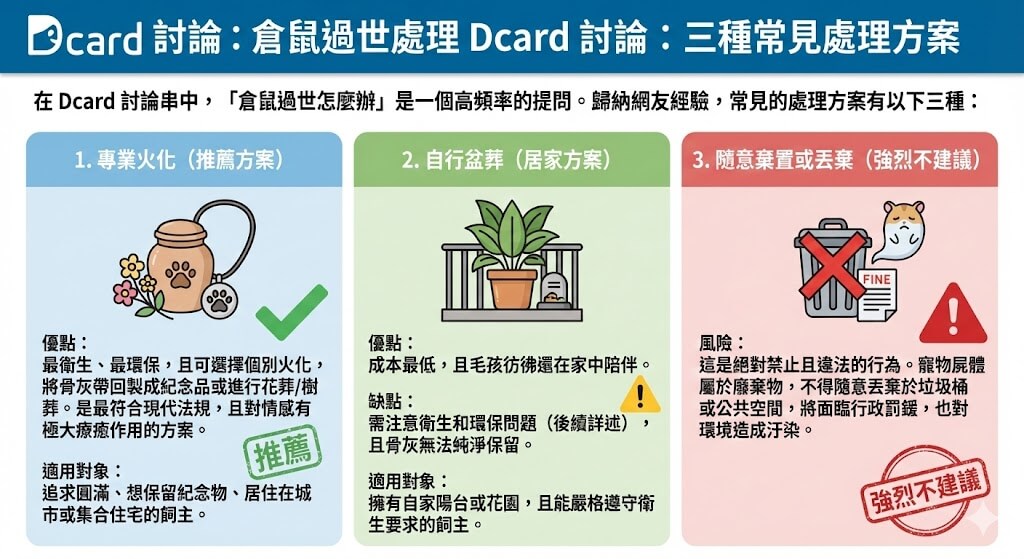 Dcard 討論：倉鼠過世處理 Dcard 討論：三種常見處理方案

在 Dcard 討論串中，「倉鼠過世怎麼辦」是一個高頻率的提問。歸納網友經驗，常見的處理方案有以下三種：

1. 專業火化（推薦方案）

優點：
最衛生、最環保，且可選擇個別火化，將骨灰帶回製成紀念品或進行花葬/樹葬。是最符合現代法規，且對情感有極大療癒作用的方案。

推薦

適用對象：
追求圓滿、想保留紀念物、居住在城市或集合住宅的飼主。

2. 自行盆葬（居家方案）

優點：
成本最低，且毛孩彷彿還在家中陪伴。

缺點：
需注意衛生和環保問題（後續詳述），且骨灰無法純淨保留。

適用對象：
擁有自家陽台或花園，且能嚴格遵守衛生要求的飼主。

3. 隨意棄置或丟棄（強烈不建議）

FINE

風險：
這是絕對禁止且違法的行為。寵物屍體屬於廢棄物，不得隨意丟棄於垃圾桶或公共空間，將面臨行政罰鍰，也對環境造成汙染。

強烈不建議